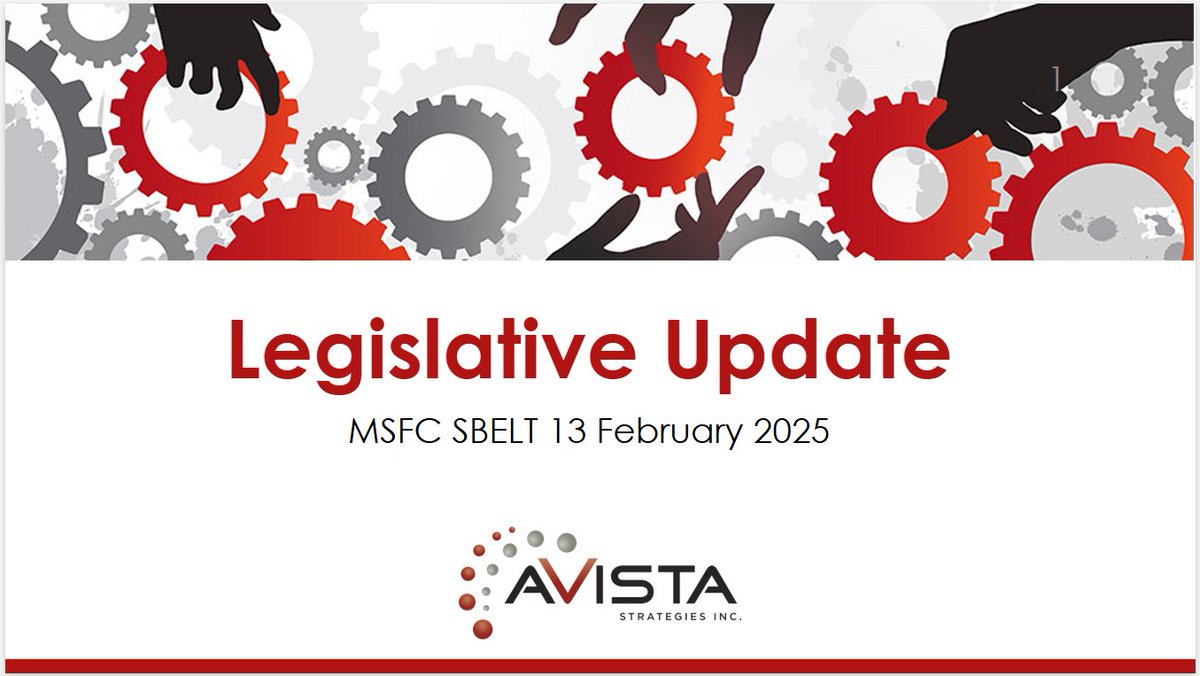 Legislative Update

MSFC SBELT 13 February 2025

AVISTA
STRATEGIES INC.